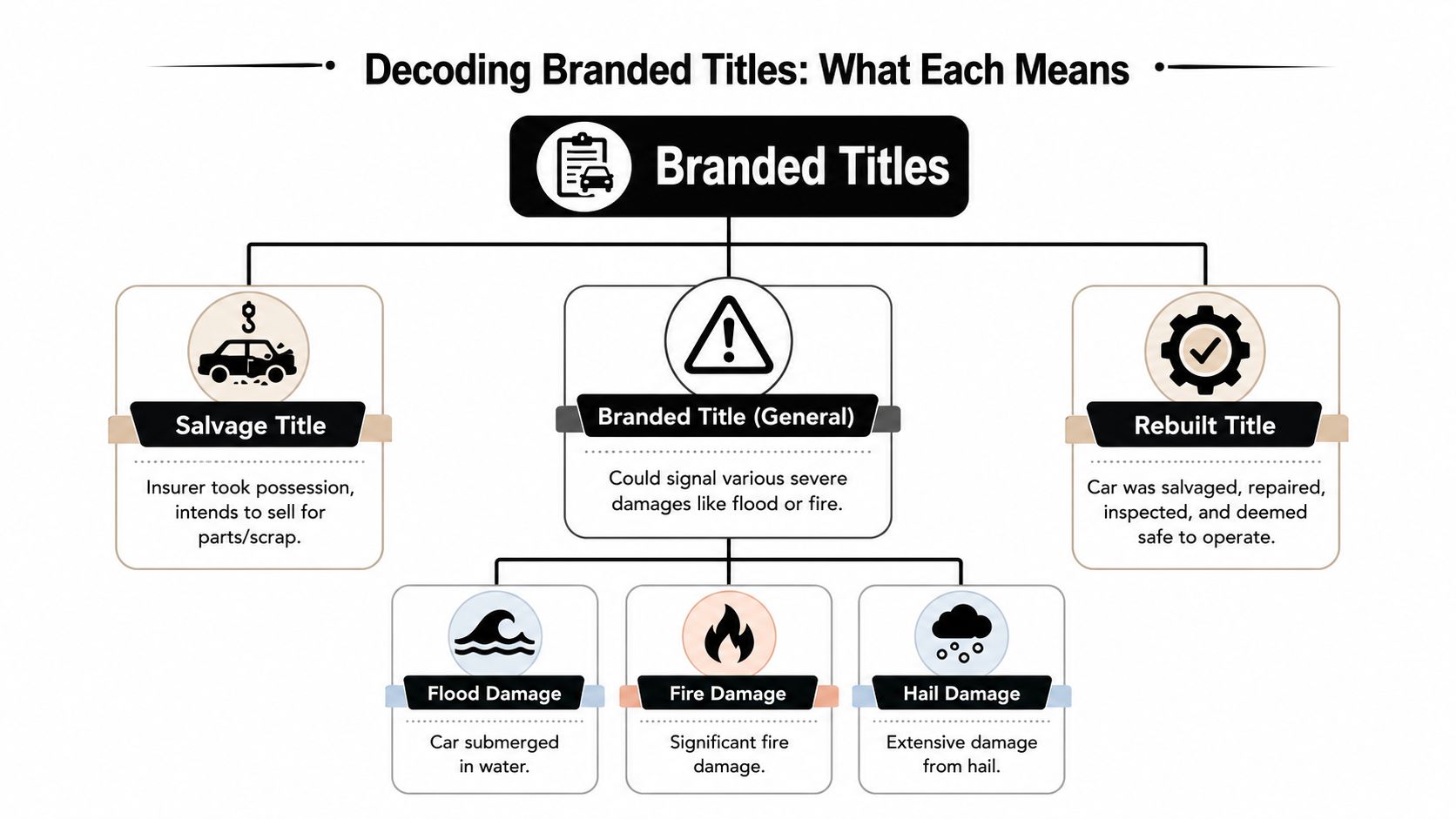 Decoding Branded Titles: What Each Means

Branded Titles

Salvage Title

Insurer took possession, intends to sell for parts/scrap.

Branded Title (General)

Could signal various severe damages like flood or fire.

Rebuilt Title

Car was salvaged, repaired, inspected, and deemed safe to operate.

Flood Damage

Car submerged in water.

Fire Damage

Significant fire damage.

Hail Damage

Extensive damage from hail.